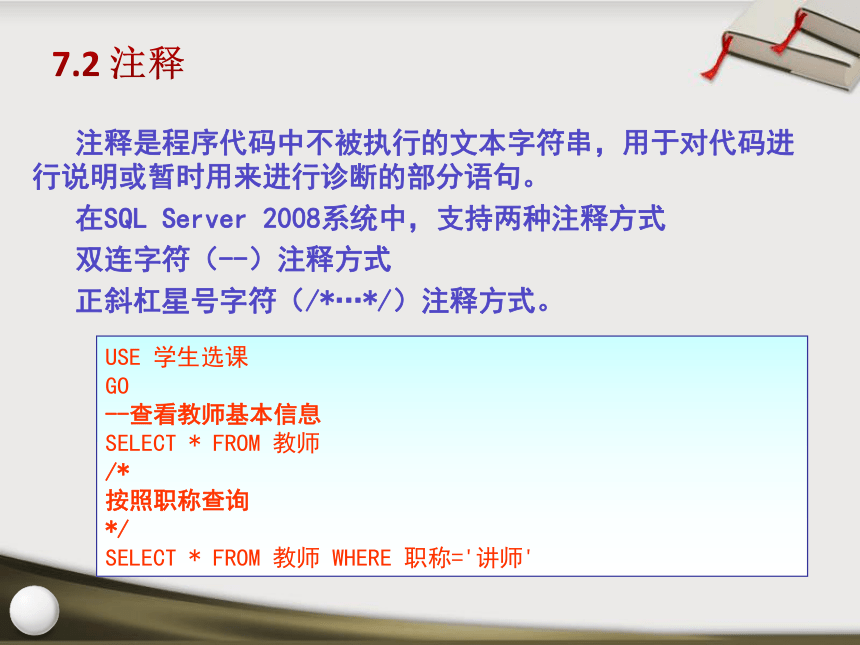 7.2 注释

注释是程序代码中不被执行的文本字符串，用于对代码进行说明或暂时用来进行诊断的部分语句。

在SQL Server 2008系统中，支持两种注释方式

双连字符（--）注释方式

正斜杠星号字符（/*…*/）注释方式。

USE 学生选课
GO
--查看教师基本信息
SELECT * FROM 教师
/*
按照职称查询
*/
SELECT * FROM 教师 WHERE 职称='讲师'